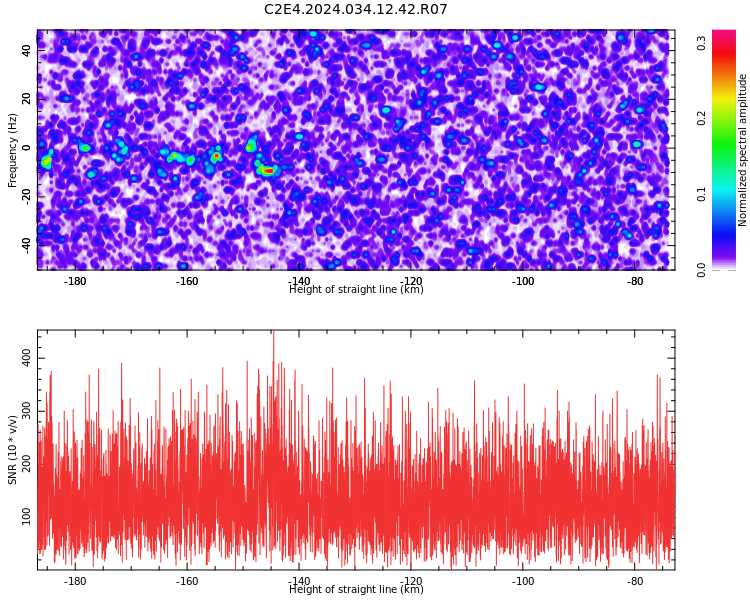 C2E4.2024.034.12.42.R07

Frequency (Hz)
40
20
0
-20
-40
-180
-160
-140
-120
-100
-80
Height of straight line (km)

Normalized spectral amplitude
0.3
0.2
0.1
0.0

SNR (10 * v/v)
400
300
200
100
-180
-160
-140
-120
-100
-80
Height of straight line (km)